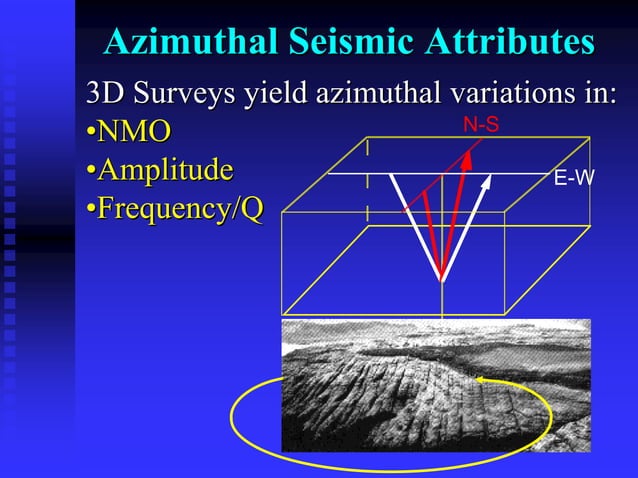 Azimuthal Seismic Attributes

3D Surveys yield azimuthal variations in:

•NMO
•Amplitude
•Frequency/Q

N-S

E-W